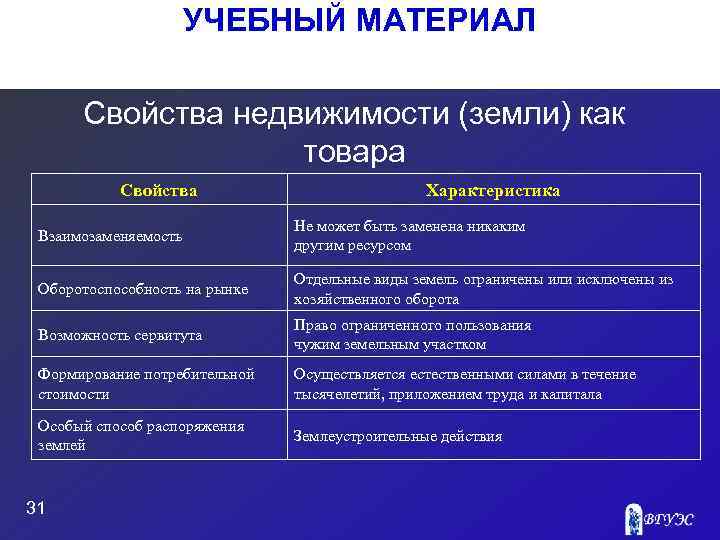 УЧЕБНЫЙ МАТЕРИАЛ

Свойства недвижимости (земли) как товара

| Свойства | Характеристика |
|---|---|
| Взаимозаменяемость | Не может быть заменена никаким другим ресурсом |
| Оборотоспособность на рынке | Отдельные виды земель ограничены или исключены из хозяйственного оборота |
| Возможность сервитута | Право ограниченного пользования чужим земельным участком |
| Формирование потребительной стоимости | Осуществляется естественными силами в течение тысячелетий, приложением труда и капитала |
| Особый способ распоряжения землей | Землеустроительные действия |

31

ВГУЭС